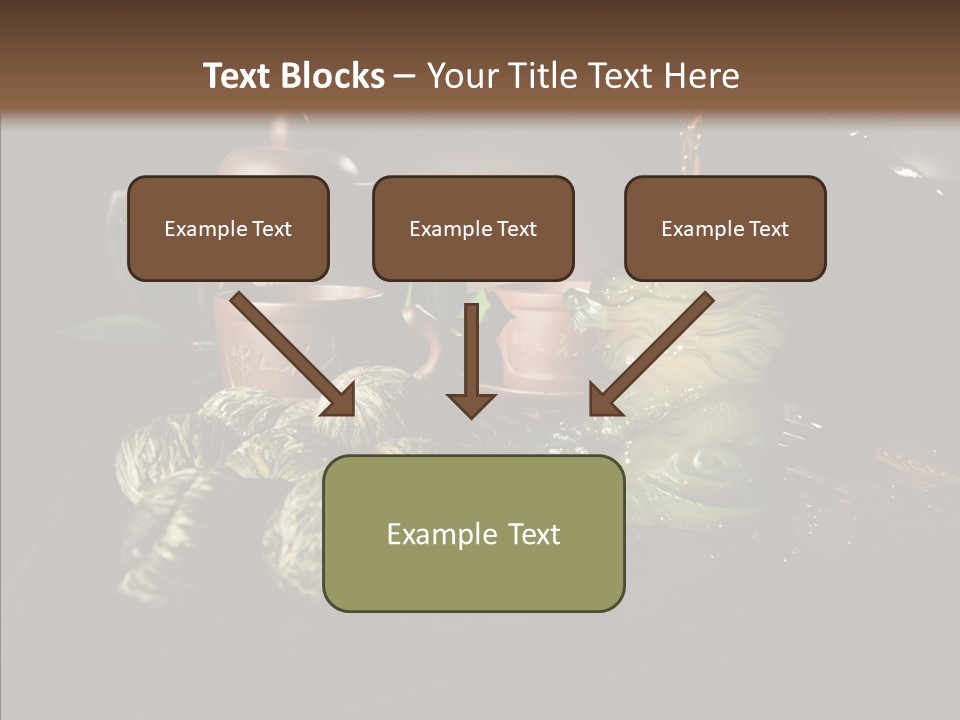 Text Blocks – Your Title Text Here

Example Text

Example Text

Example Text

Example Text